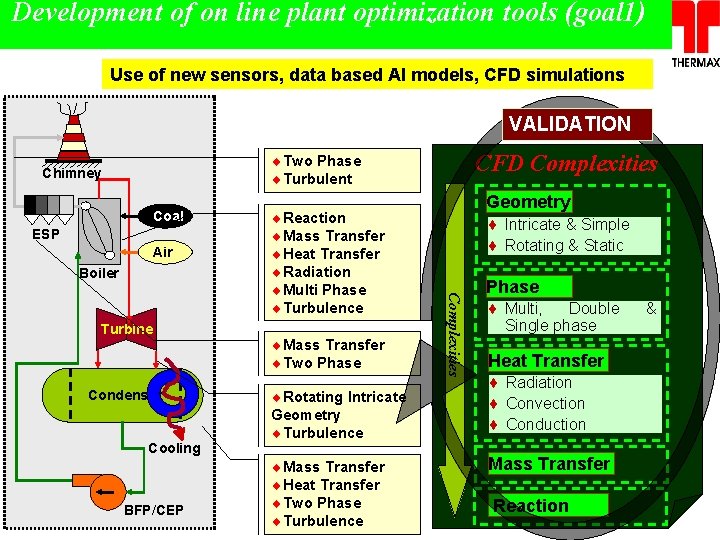 Development of on line plant optimization tools (goal1)

THERMAX

Use of new sensors, data based AI models, CFD simulations

Chimney

ESP

Coal

Air

Boiler

Turbine

Condens

Cooling

BFP/CEP

♦ Two Phase
♦ Turbulent

♦ Reaction
♦ Mass Transfer
♦ Heat Transfer
♦ Radiation
♦ Multi Phase
♦ Turbulence

♦ Mass Transfer
♦ Two Phase

♦ Rotating Intricate Geometry
♦ Turbulence

♦ Mass Transfer
♦ Heat Transfer
♦ Two Phase
♦ Turbulence

VALIDATION

CFD Complexities

Complexities

Geometry
♦ Intricate & Simple
♦ Rotating & Static

Phase
♦ Multi, Double & Single phase

Heat Transfer
♦ Radiation
♦ Convection
♦ Conduction

Mass Transfer

Reaction